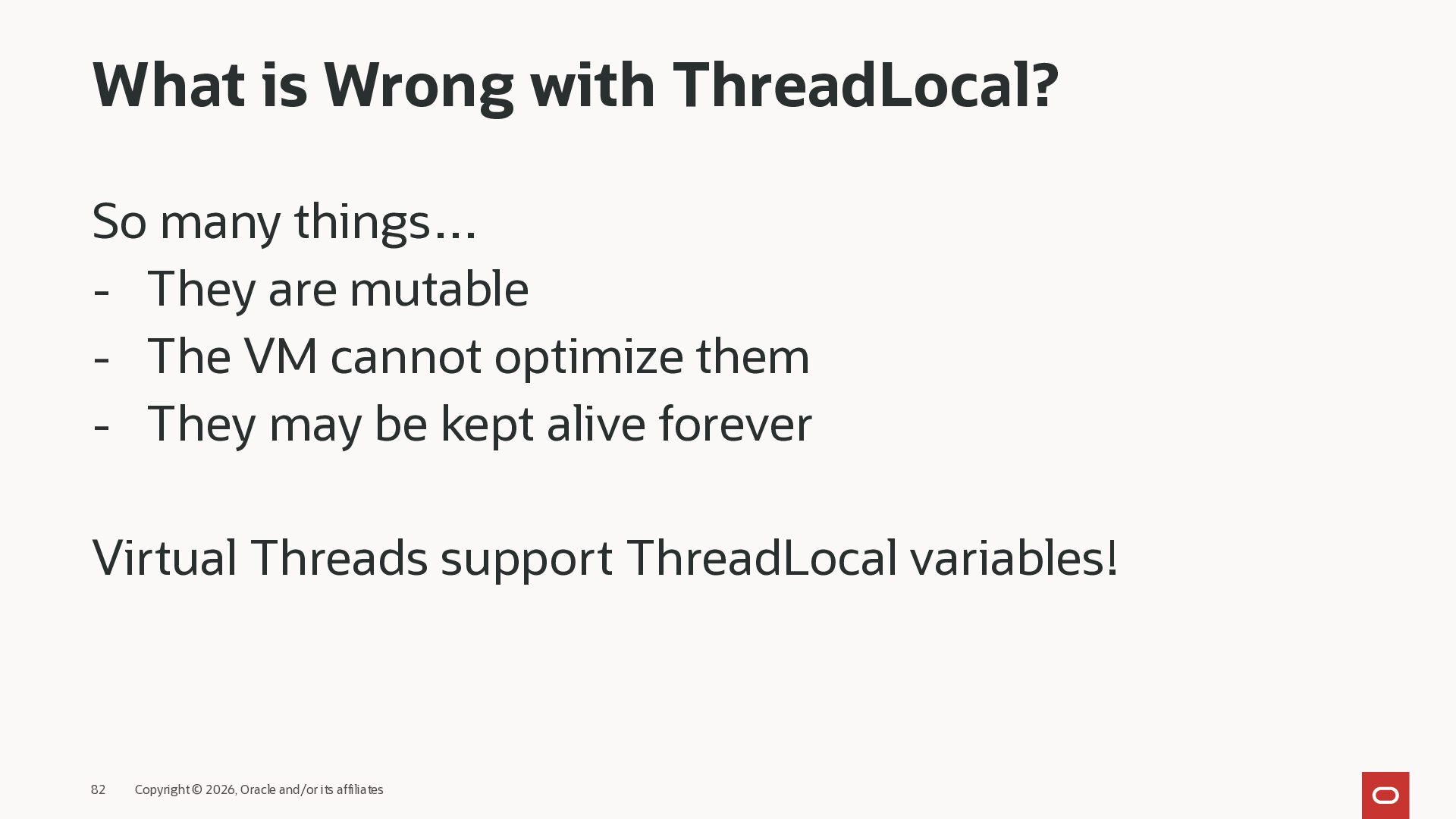 What is Wrong with ThreadLocal?

So many things…
- They are mutable
- The VM cannot optimize them
- They may be kept alive forever

Virtual Threads support ThreadLocal variables!

82 Copyright © 2026, Oracle and/or its affiliates